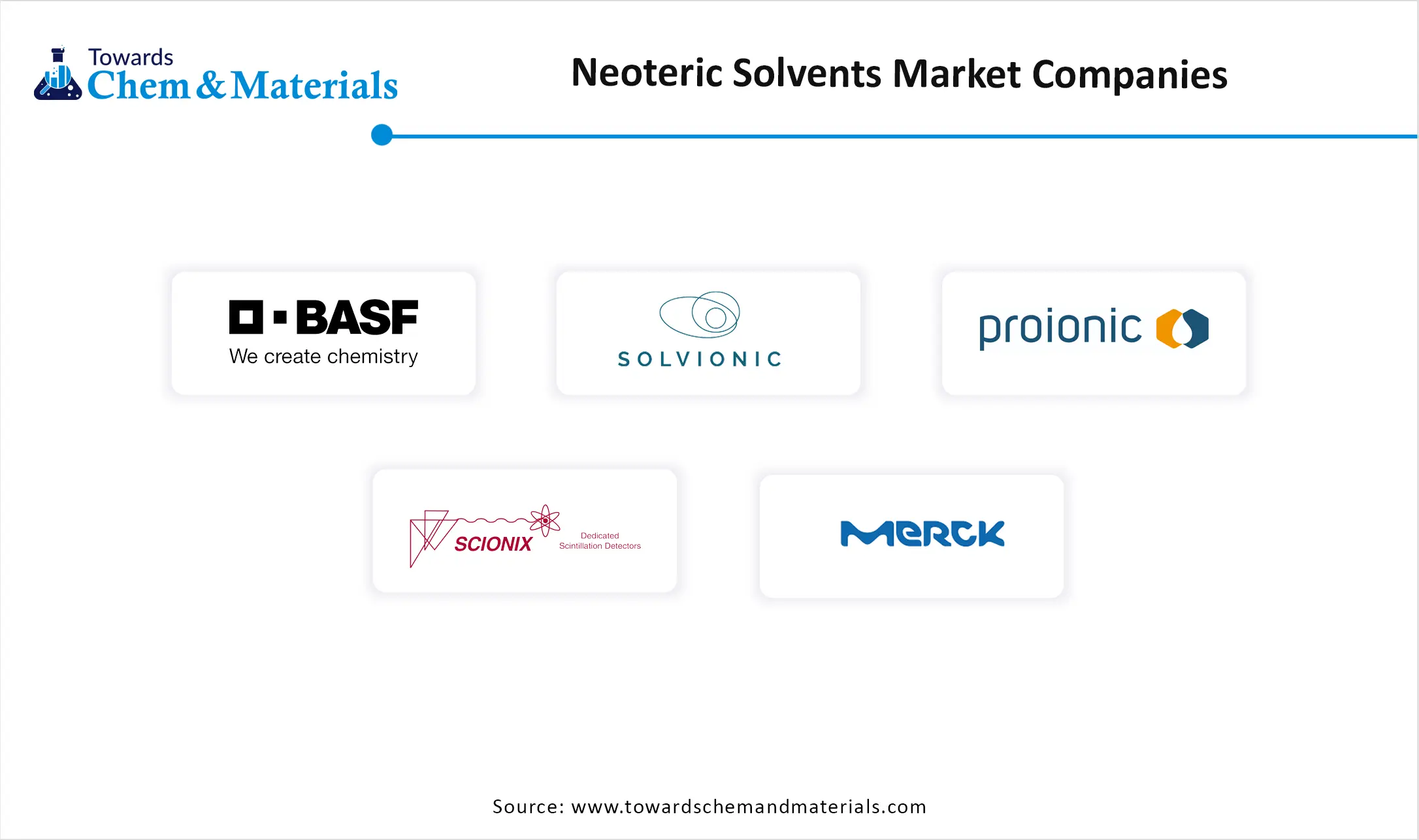 Towards Chem & Materials

Neoteric Solvents Market Companies

BASF
We create chemistry

SOLVIONIC

proionic

SCIONIX
Dedicated
Scintillation Detectors

MERCK

Source: www.towardschemandmaterials.com